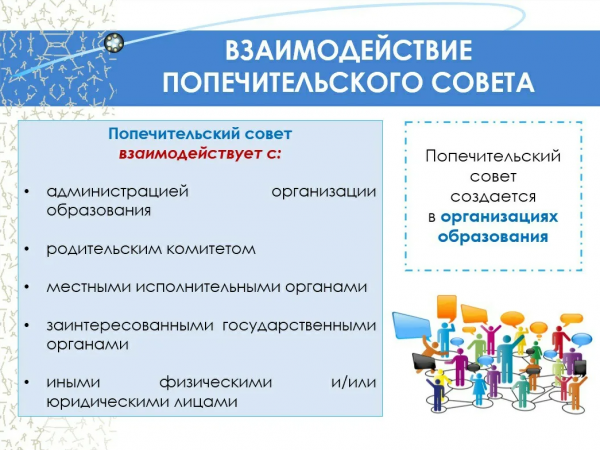 ВЗАИМОДЕЙСТВИЕ ПОПЕЧИТЕЛЬСКОГО СОВЕТА

Попечительский совет взаимодействует с:

• администрацией организации образования

• родительским комитетом

• местными исполнительными органами

• заинтересованными государственными органами

• иными физическими и/или юридическими лицами

Попечительский совет создается в организациях образования